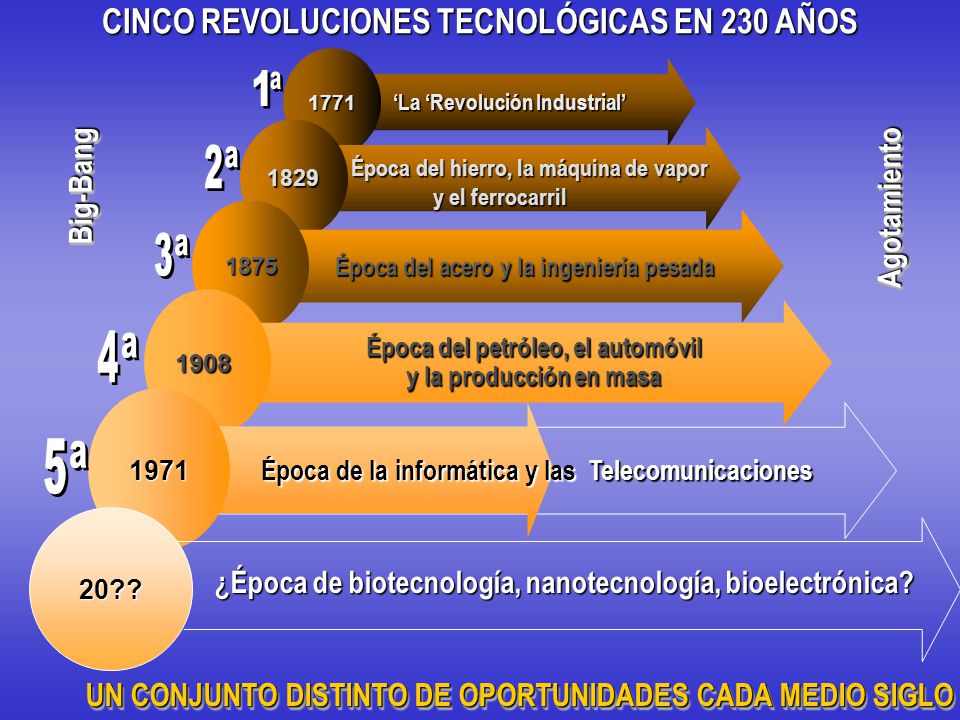 CINCO REVOLUCIONES TECNOLÓGICAS EN 230 AÑOS

Big-Bang

Agotamiento

1ª 1771 'La 'Revolución Industrial'

2ª 1829 Época del hierro, la máquina de vapor y el ferrocarril

3ª 1875 Época del acero y la ingeniería pesada

4ª 1908 Época del petróleo, el automóvil y la producción en masa

5ª 1971 Época de la informática y las Telecomunicaciones

20?? ¿Época de biotecnología, nanotecnología, bioelectrónica?

UN CONJUNTO DISTINTO DE OPORTUNIDADES CADA MEDIO SIGLO